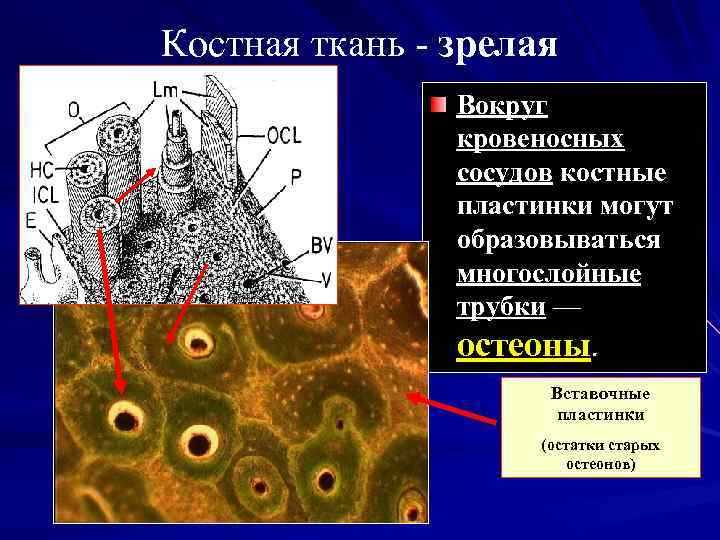 Костная ткань - зрелая

O
Lm
OCL
HC
ICL
P
E
BV
V

Вокруг кровеносных сосудов костные пластинки могут образовываться многослойные трубки — остеоны.

Вставочные пластинки

(остатки старых остеонов)